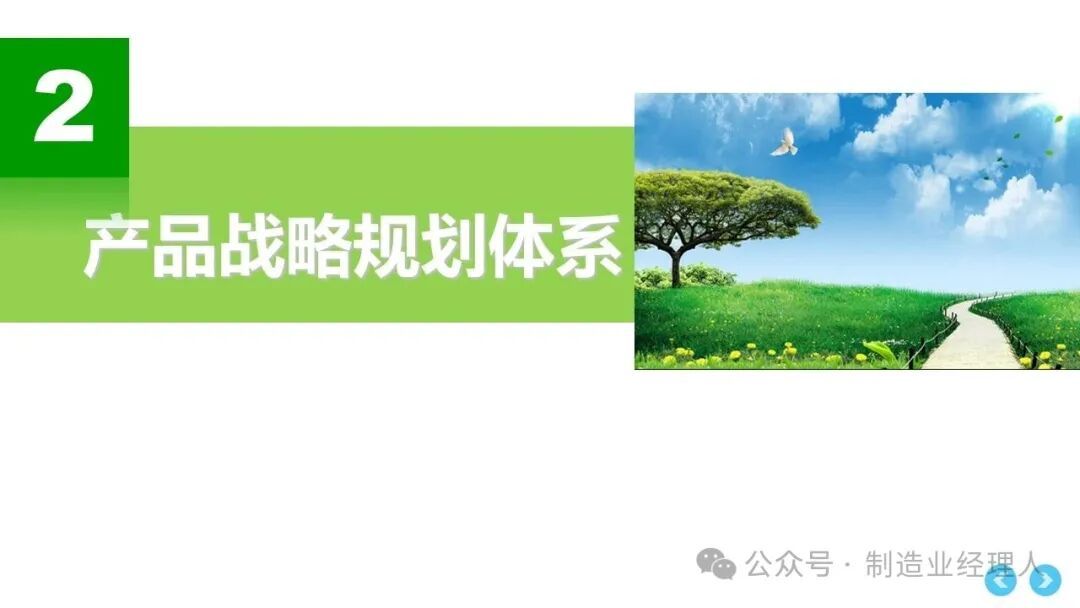 2

产品战略规划体系

公众号 · 制造业经理人